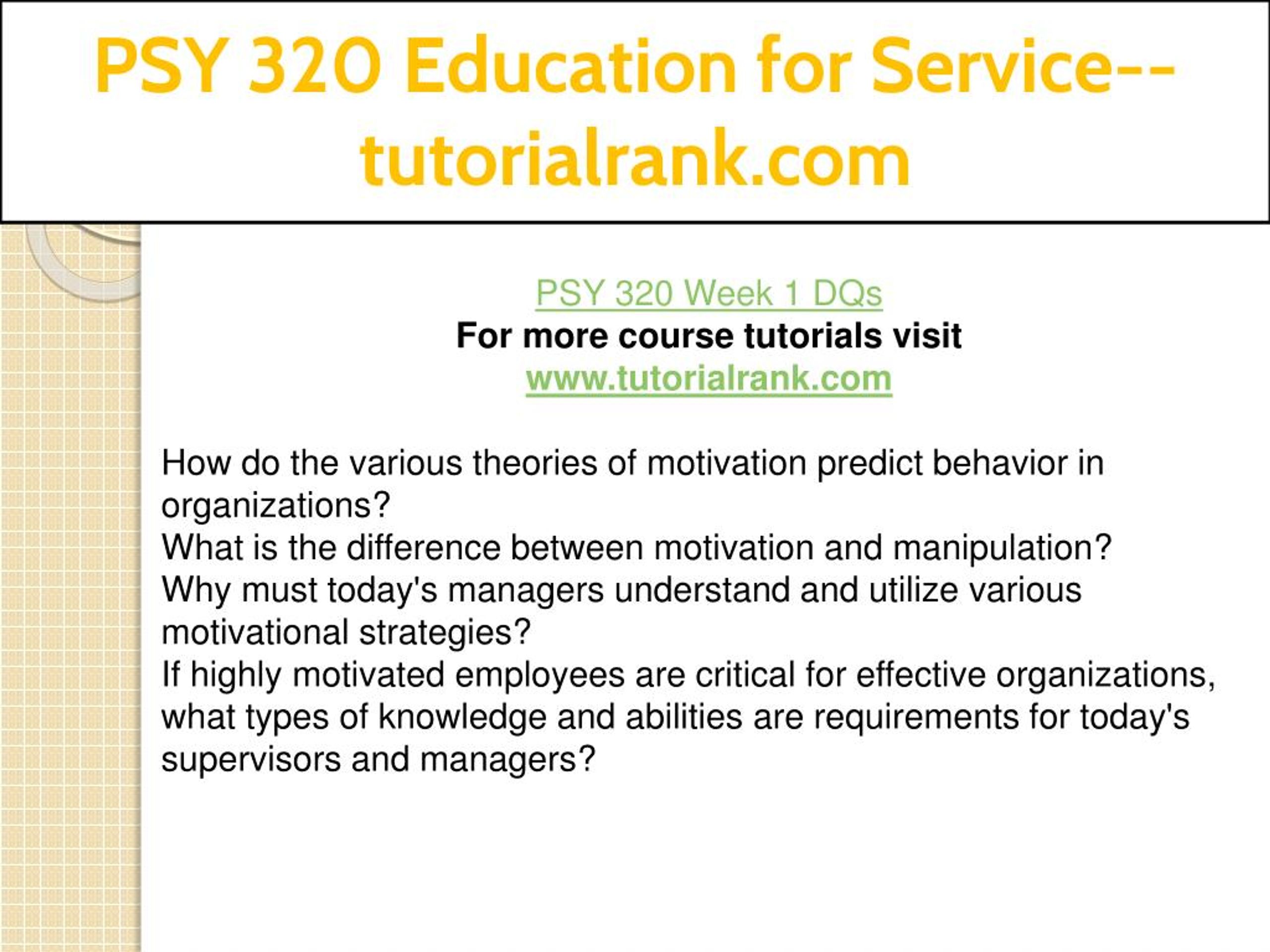 PSY 320 Education for Service--tutorialrank.com

PSY 320 Week 1 DQs
For more course tutorials visit
www.tutorialrank.com

How do the various theories of motivation predict behavior in organizations?
What is the difference between motivation and manipulation?
Why must today's managers understand and utilize various motivational strategies?
If highly motivated employees are critical for effective organizations, what types of knowledge and abilities are requirements for today's supervisors and managers?